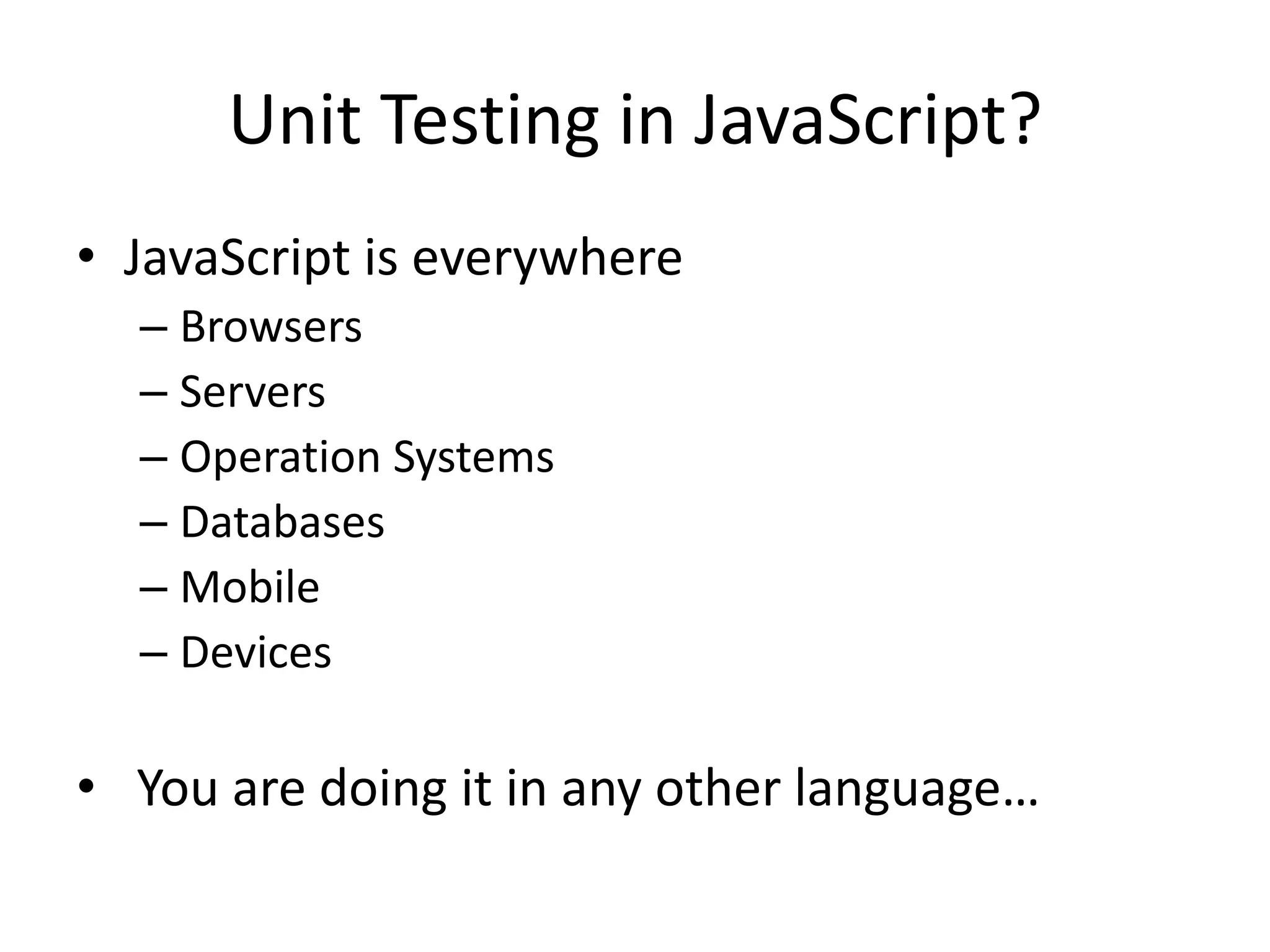 Unit Testing in JavaScript?

• JavaScript is everywhere
– Browsers
– Servers
– Operation Systems
– Databases
– Mobile
– Devices

• You are doing it in any other language…